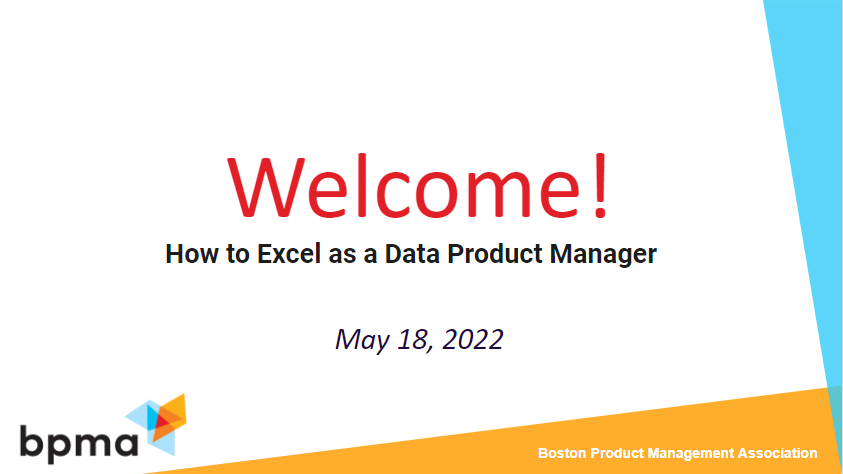 Welcome!

How to Excel as a Data Product Manager

May 18, 2022

bpma

Boston Product Management Association